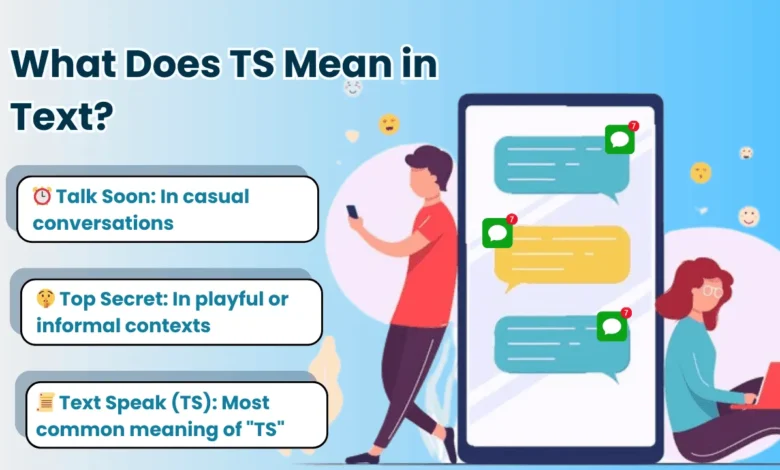 What Does TS Mean in Text?

⏰ Talk Soon: In casual conversations

🤫 Top Secret: In playful or informal contexts

📜 Text Speak (TS): Most common meaning of "TS"

7

7

7